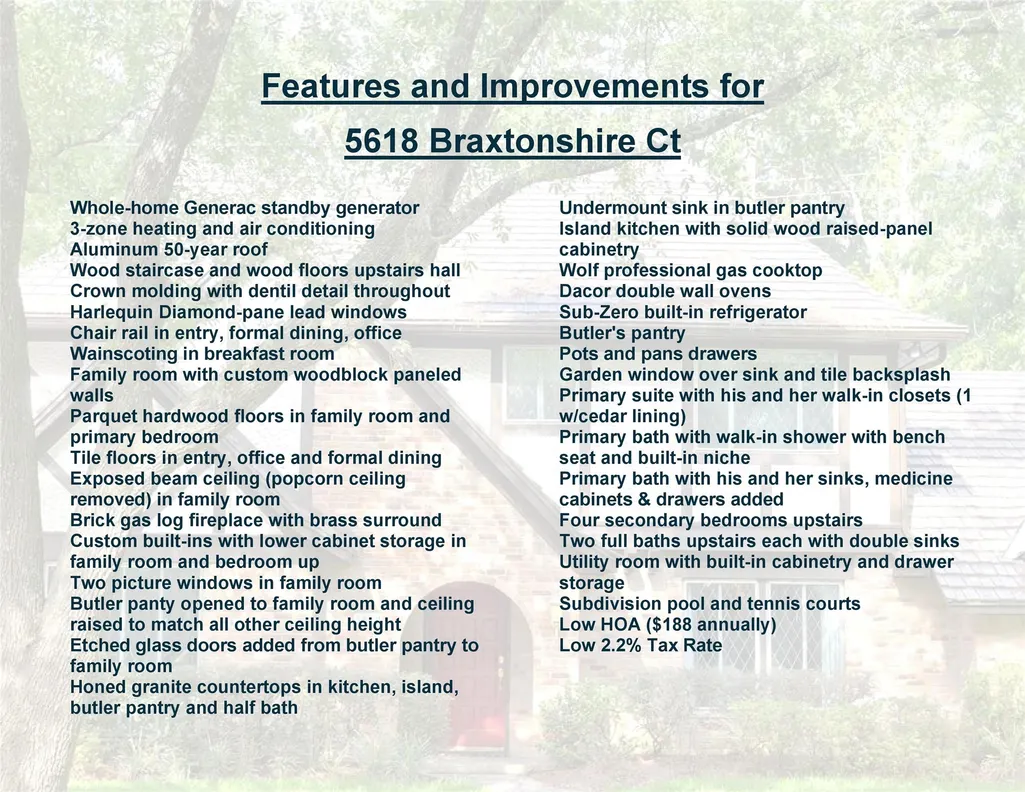 Features and Improvements for
5618 Braxtonshire Ct

Whole-home Generac standby generator
3-zone heating and air conditioning
Aluminum 50-year roof
Wood staircase and wood floors upstairs hall
Crown molding with dentil detail throughout
Harlequin Diamond-pane lead windows
Chair rail in entry, formal dining, office
Wainscoting in breakfast room
Family room with custom woodblock paneled walls
Parquet hardwood floors in family room and primary bedroom
Tile floors in entry, office and formal dining
Exposed beam ceiling (popcorn ceiling removed) in family room
Brick gas log fireplace with brass surround
Custom built-ins with lower cabinet storage in family room and bedroom up
Two picture windows in family room
Butler panty opened to family room and ceiling raised to match all other ceiling height
Etched glass doors added from butler pantry to family room
Honed granite countertops in kitchen, island, butler pantry and half bath

Undermount sink in butler pantry
Island kitchen with solid wood raised-panel cabinetry
Wolf professional gas cooktop
Dacor double wall ovens
Sub-Zero built-in refrigerator
Butler's pantry
Pots and pans drawers
Garden window over sink and tile backsplash
Primary suite with his and her walk-in closets (1 w/cedar lining)
Primary bath with walk-in shower with bench seat and built-in niche
Primary bath with his and her sinks, medicine cabinets & drawers added
Four secondary bedrooms upstairs
Two full baths upstairs each with double sinks
Utility room with built-in cabinetry and drawer storage
Subdivision pool and tennis courts
Low HOA ($188 annually)
Low 2.2% Tax Rate